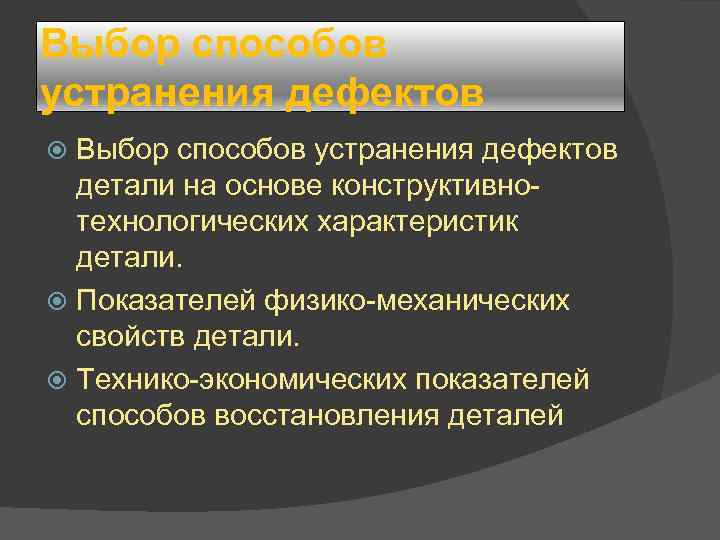 Выбор способов устранения дефектов

Выбор способов устранения дефектов детали на основе конструктивно-технологических характеристик детали.

Показателей физико-механических свойств детали.

Технико-экономических показателей способов восстановления деталей